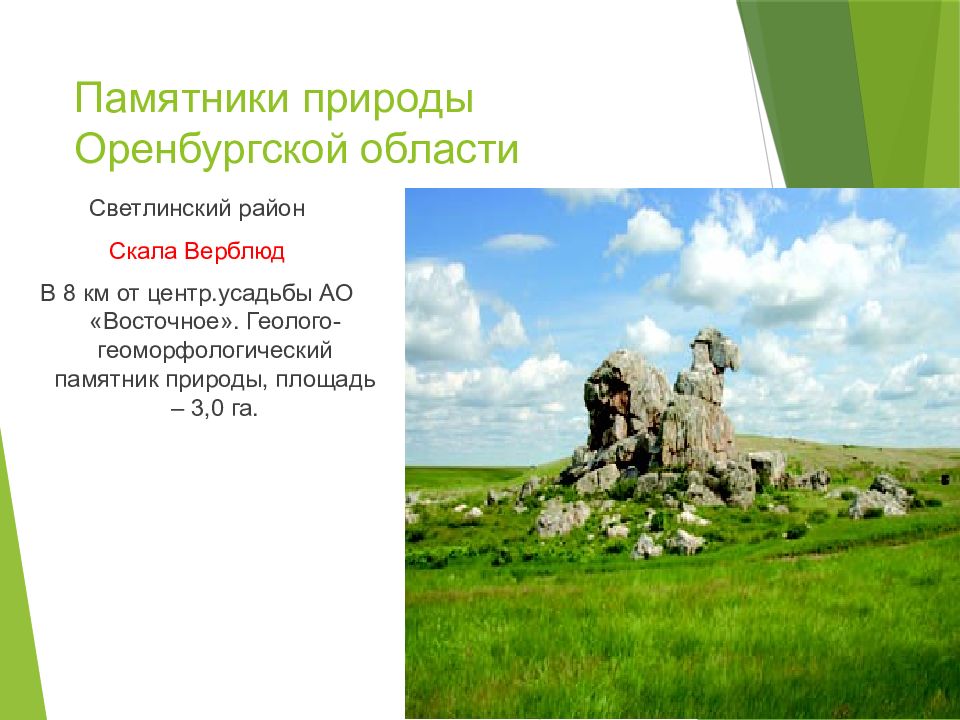 Памятники природы Оренбургской области

Светлинский район

Скала Верблюд

В 8 км от центр.усадьбы АО «Восточное». Геолого-геоморфологический памятник природы, площадь – 3,0 га.